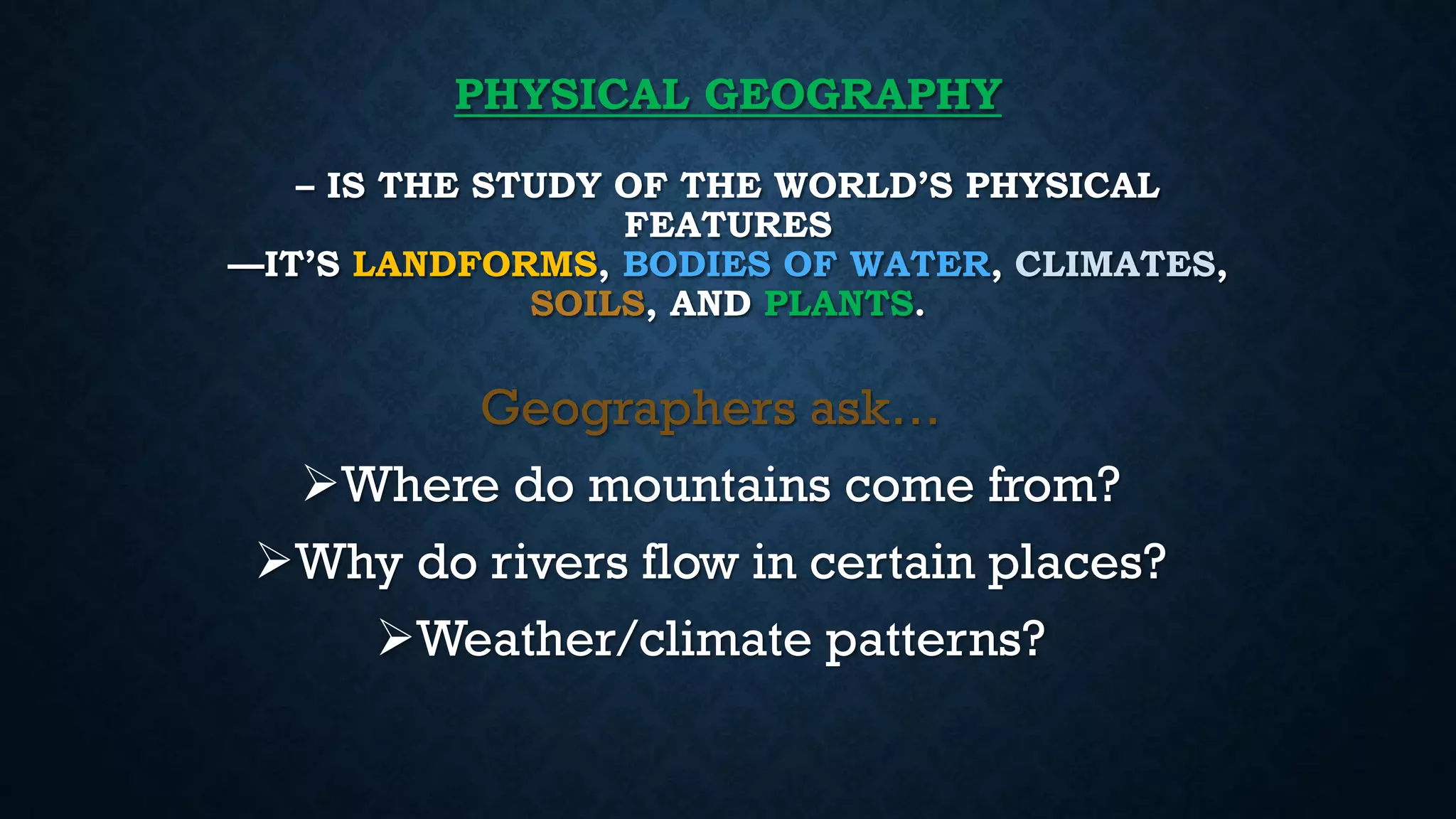 PHYSICAL GEOGRAPHY

– IS THE STUDY OF THE WORLD'S PHYSICAL FEATURES
—IT'S LANDFORMS, BODIES OF WATER, CLIMATES, SOILS, AND PLANTS.

Geographers ask…

➢Where do mountains come from?

➢Why do rivers flow in certain places?

➢Weather/climate patterns?